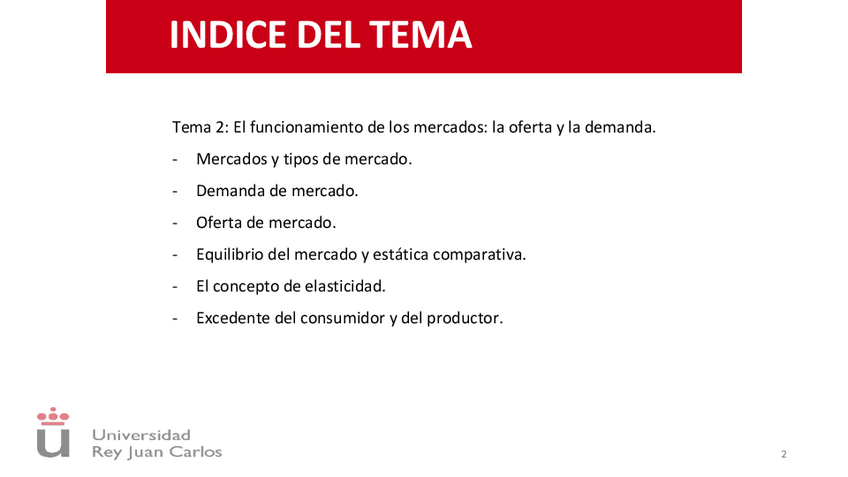 INDICE DEL TEMA

Tema 2: El funcionamiento de los mercados: la oferta y la demanda.

- Mercados y tipos de mercado.
- Demanda de mercado.
- Oferta de mercado.
- Equilibrio del mercado y estática comparativa.
- El concepto de elasticidad.
- Excedente del consumidor y del productor.

Universidad Rey Juan Carlos

2